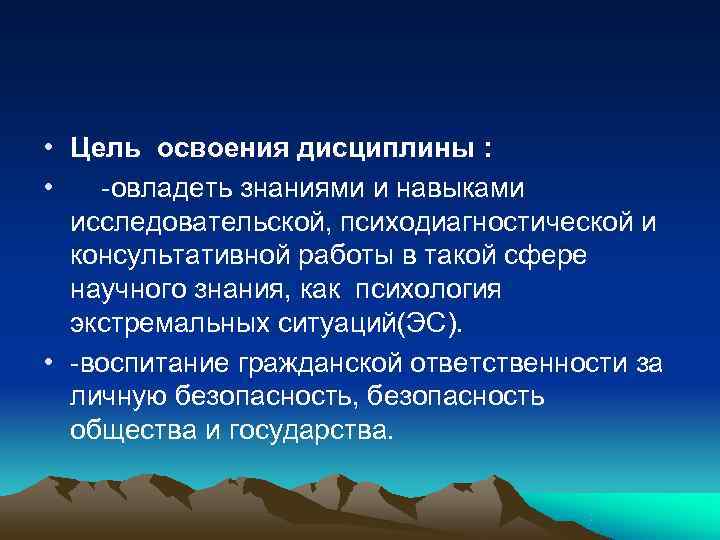 • Цель освоения дисциплины :

• -овладеть знаниями и навыками исследовательской, психодиагностической и консультативной работы в такой сфере научного знания, как психология экстремальных ситуаций(ЭС).

• -воспитание гражданской ответственности за личную безопасность, безопасность общества и государства.